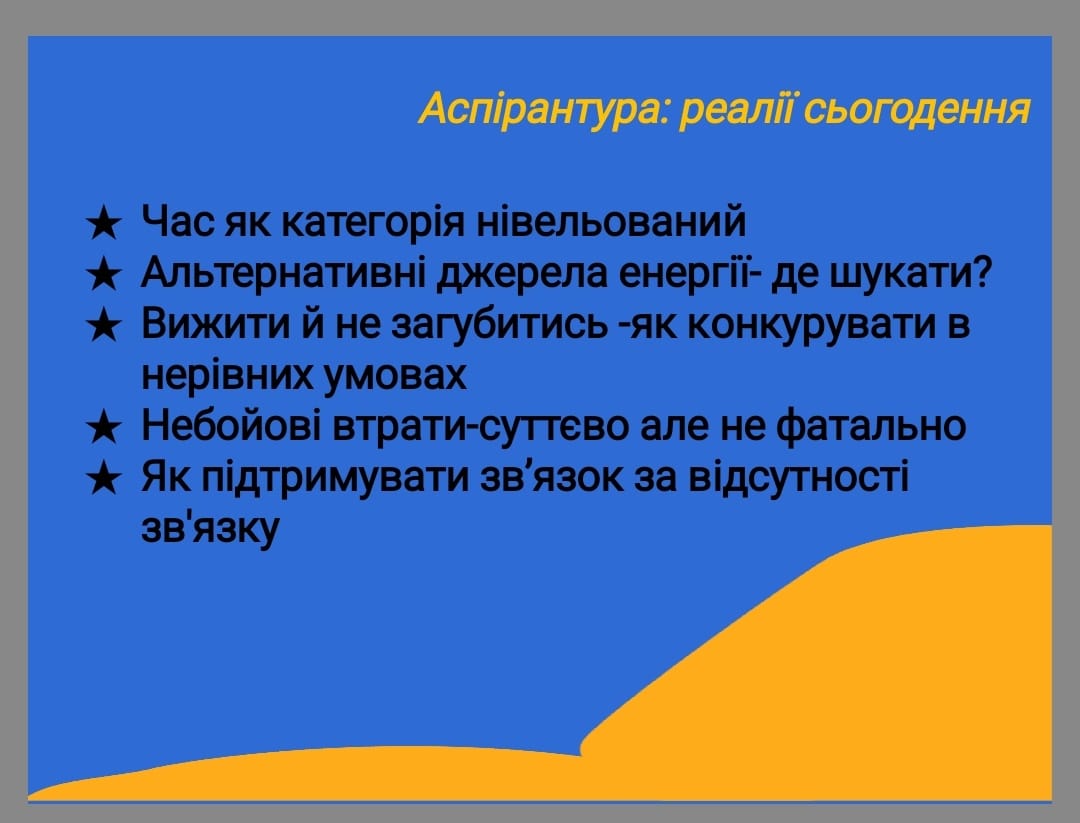 Аспірантура: реалії сьогодення

★ Час як категорія нівельований
★ Альтернативні джерела енергії- де шукати?
★ Вижити й не загубитись -як конкурувати в нерівних умовах
★ Небойові втрати-суттєво але не фатально
★ Як підтримувати зв’язок за відсутності зв'язку